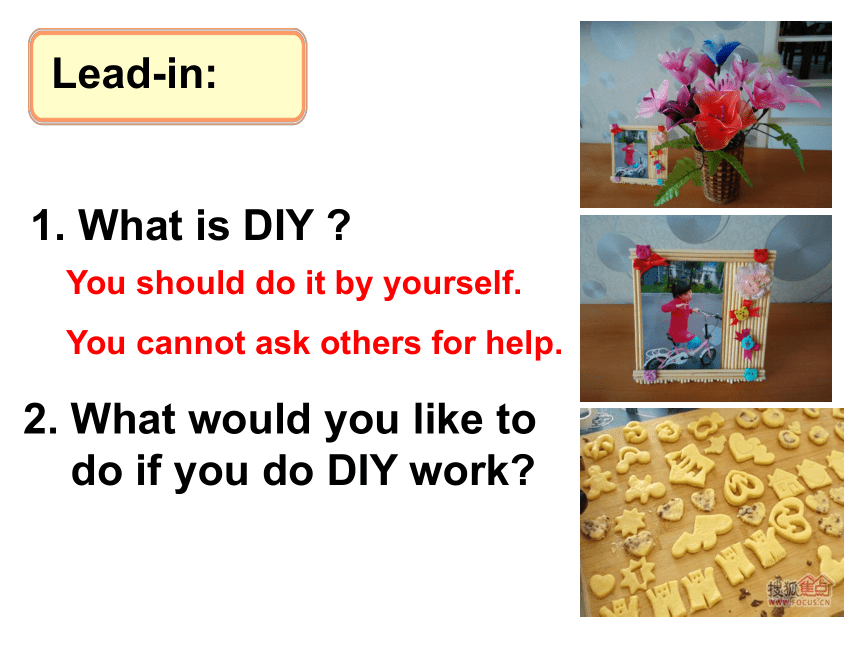 Lead-in:

1. What is DIY ?

You should do it by yourself.

You cannot ask others for help.

2. What would you like to do if you do DIY work?

搜狐焦点
WWW.FOCUS.CN